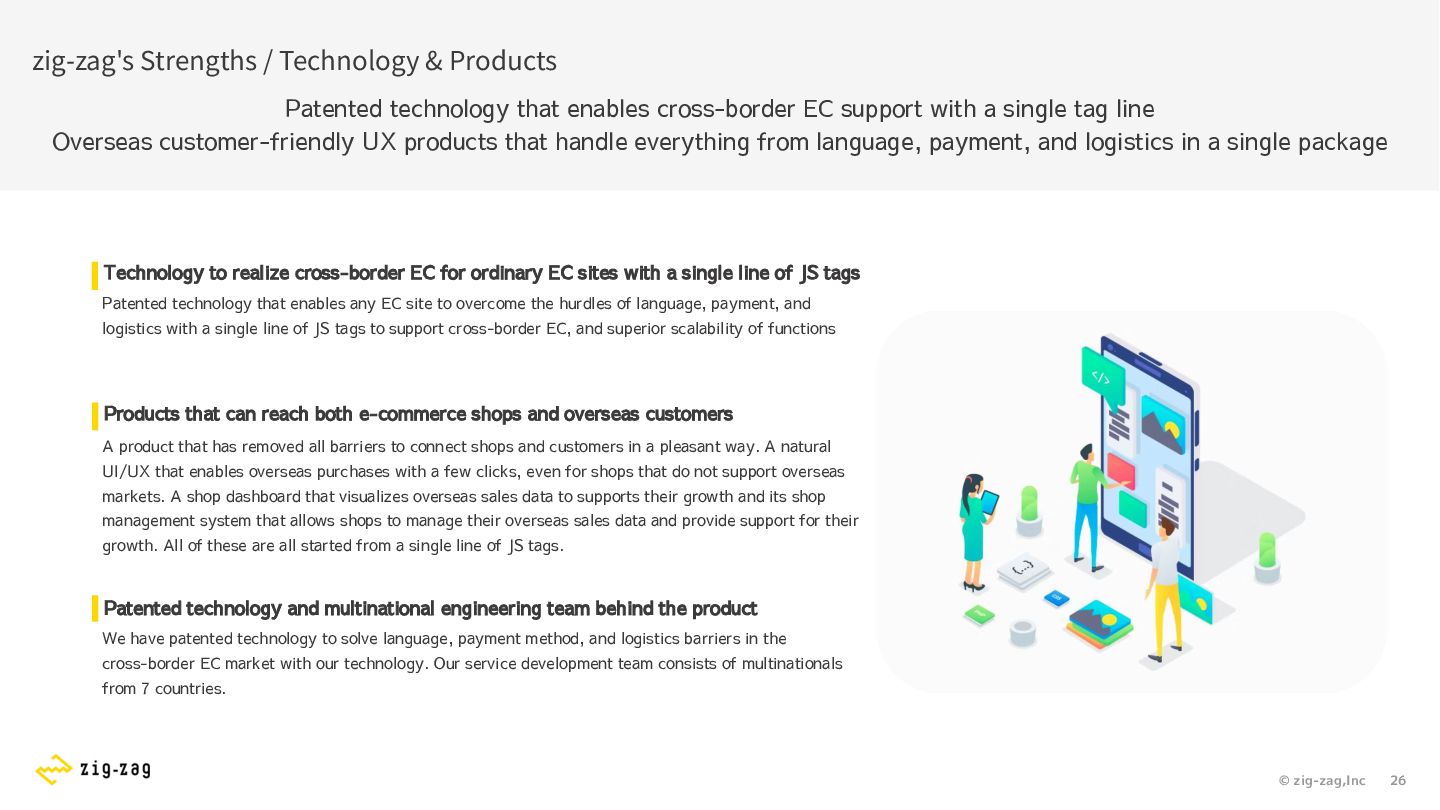 zig-zag's Strengths / Technology & Products

Patented technology that enables cross-border EC support with a single tag line
Overseas customer-friendly UX products that handle everything from language, payment, and logistics in a single package

Technology to realize cross-border EC for ordinary EC sites with a single line of JS tags
Patented technology that enables any EC site to overcome the hurdles of language, payment, and logistics with a single line of JS tags to support cross-border EC, and superior scalability of functions

Products that can reach both e-commerce shops and overseas customers
A product that has removed all barriers to connect shops and customers in a pleasant way. A natural UI/UX that enables overseas purchases with a few clicks, even for shops that do not support overseas markets. A shop dashboard that visualizes overseas sales data to supports their growth and its shop management system that allows shops to manage their overseas sales data and provide support for their growth. All of these are all started from a single line of JS tags.

Patented technology and multinational engineering team behind the product
We have patented technology to solve language, payment method, and logistics barriers in the cross-border EC market with our technology. Our service development team consists of multinationals from 7 countries.

</>

{...}

zig-zag

© zig-zag,Inc 26